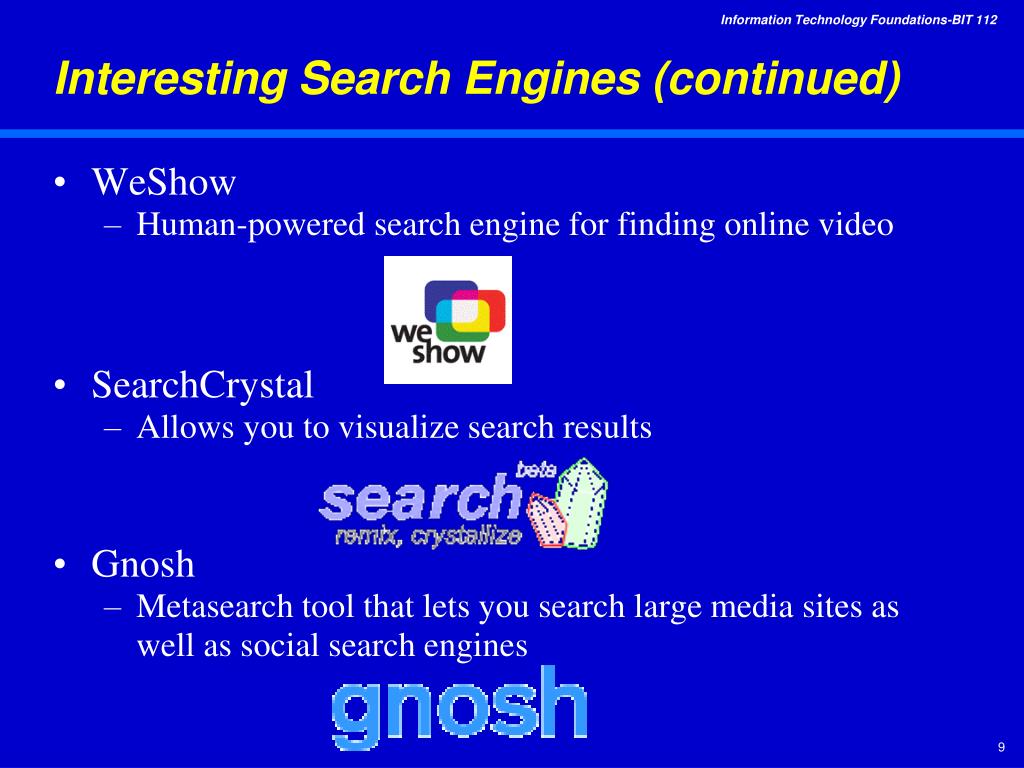 Information Technology Foundations-BIT 112

Interesting Search Engines (continued)

• WeShow
– Human-powered search engine for finding online video

we show

• SearchCrystal
– Allows you to visualize search results

search beta
remix, crystallize

• Gnosh
– Metasearch tool that lets you search large media sites as well as social search engines

gnosh

9